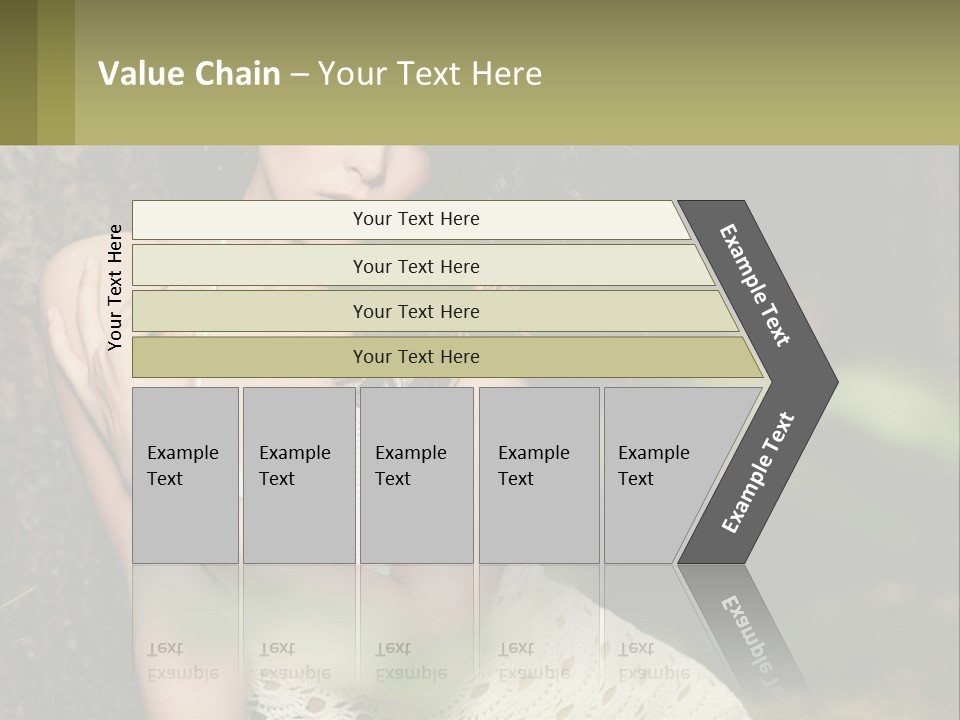 Value Chain – Your Text Here

Your Text Here

Your Text Here

Your Text Here

Your Text Here

Your Text Here

Example Text

Example Text

Example Text

Example Text

Example Text

Example Text

Example Text